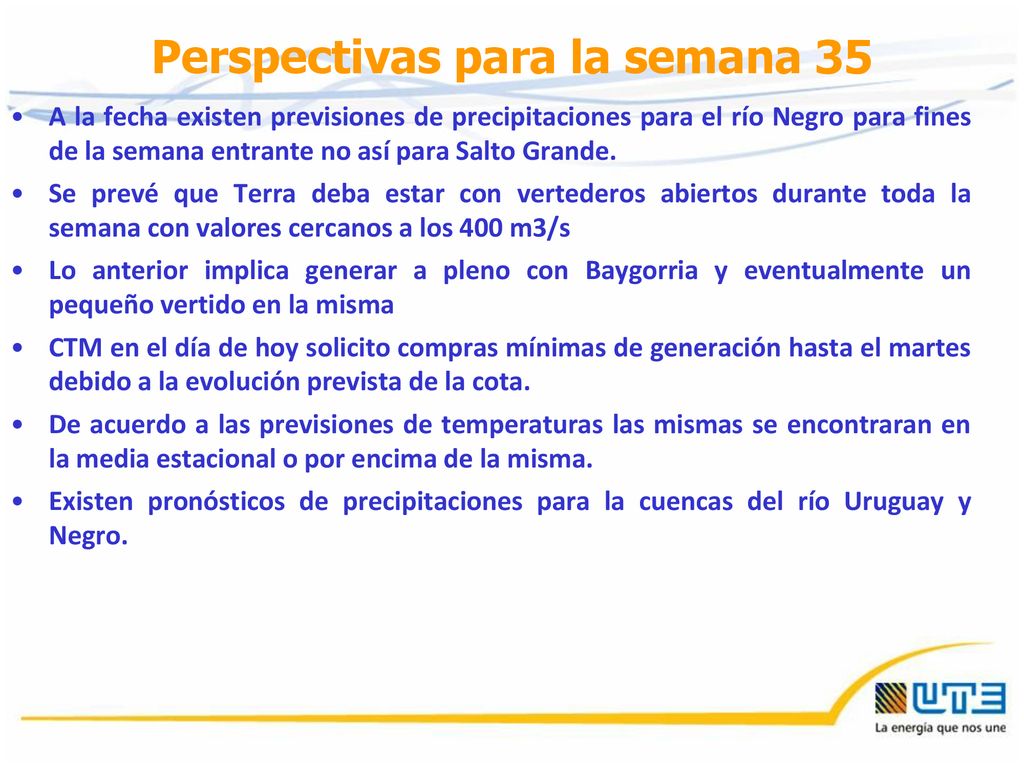 Perspectivas para la semana 35

• A la fecha existen previsiones de precipitaciones para el río Negro para fines de la semana entrante no así para Salto Grande.

• Se prevé que Terra deba estar con vertederos abiertos durante toda la semana con valores cercanos a los 400 m3/s

• Lo anterior implica generar a pleno con Baygorria y eventualmente un pequeño vertido en la misma

• CTM en el día de hoy solicito compras mínimas de generación hasta el martes debido a la evolución prevista de la cota.

• De acuerdo a las previsiones de temperaturas las mismas se encontraran en la media estacional o por encima de la misma.

• Existen pronósticos de precipitaciones para la cuencas del río Uruguay y Negro.

UTE
La energía que nos une